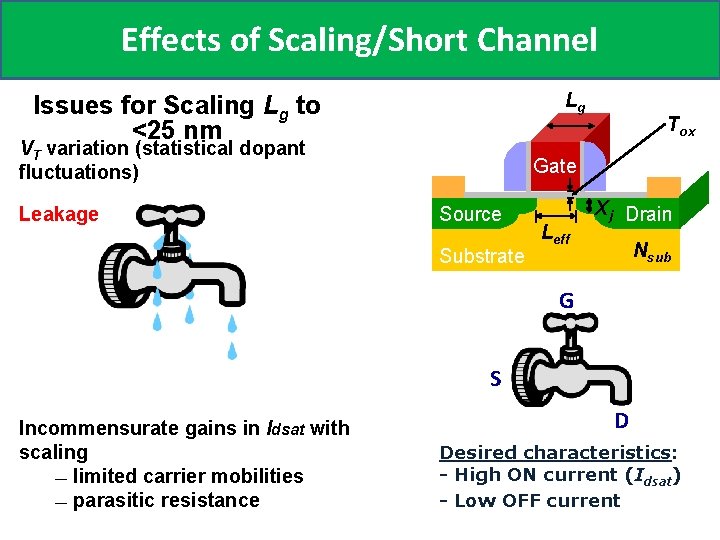 Effects of Scaling/Short Channel

Issues for Scaling $L_g$ to <25 nm

$V_T$ variation (statistical dopant fluctuations)

Leakage

Incommensurate gains in $I_{dsat}$ with scaling
– limited carrier mobilities
– parasitic resistance

$L_g$
$T_{ox}$
Gate
Source
$X_j$
Drain
$L_{eff}$
Substrate
$N_{sub}$

G
S
D

Desired characteristics:
- High ON current ($I_{dsat}$)
- Low OFF current